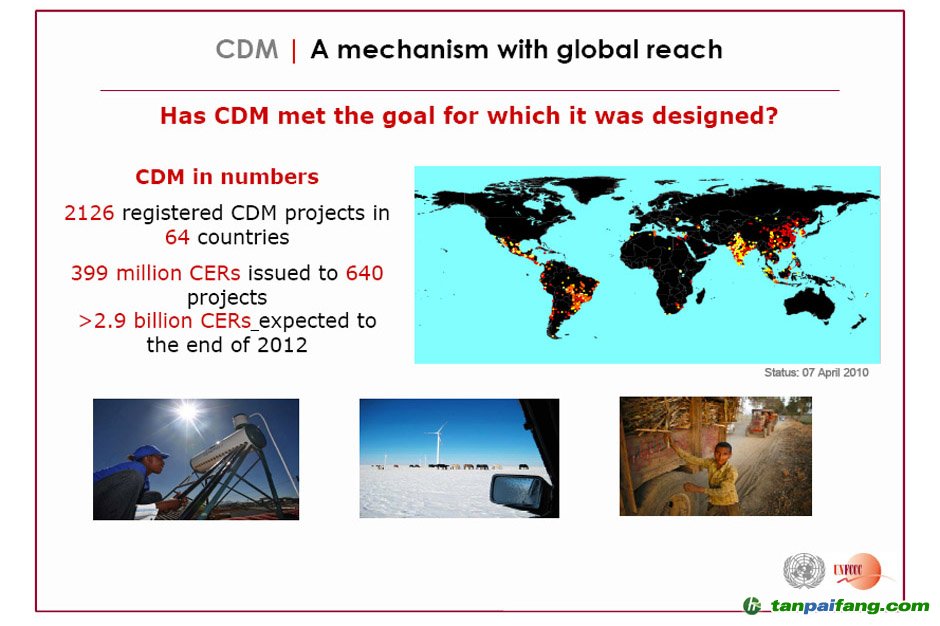 CDM | A mechanism with global reach

Has CDM met the goal for which it was designed?

CDM in numbers

2126 registered CDM projects in 64 countries

399 million CERs issued to 640 projects
>2.9 billion CERs expected to the end of 2012

Status: 07 April 2010

UNFCCC

tanpaifang.com